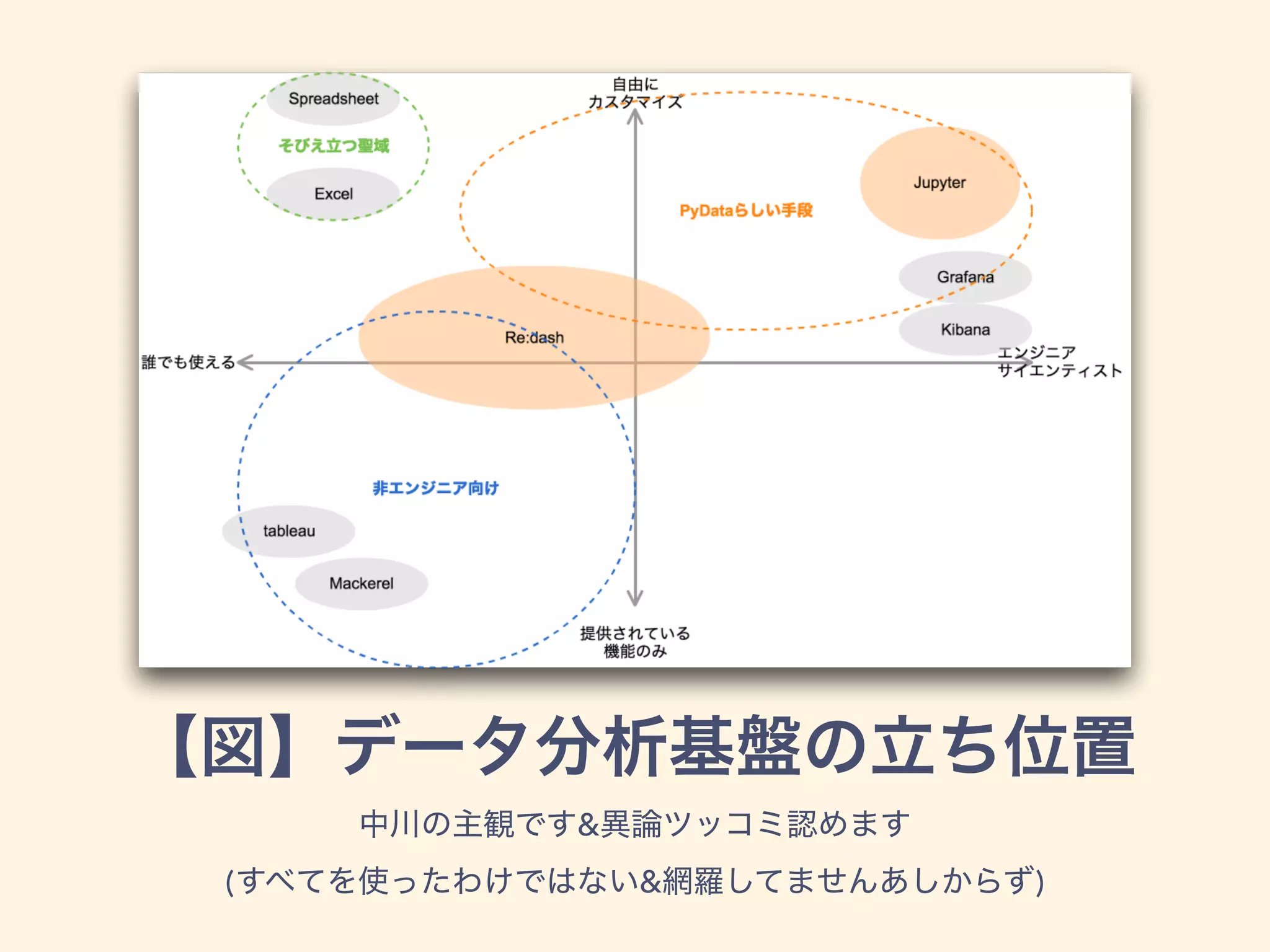 Spreadsheet

そびえ立つ聖域

Excel

自由に
カスタマイズ

PyDataらしい手段

Jupyter

Grafana

Kibana

Re:dash

誰でも使える

エンジニア
サイエンティスト

非エンジニア向け

tableau

Mackerel

提供されている
機能のみ

【図】データ分析基盤の立ち位置

中川の主観です&異論ツッコミ認めます

(すべてを使ったわけではない&網羅してませんあしからず)